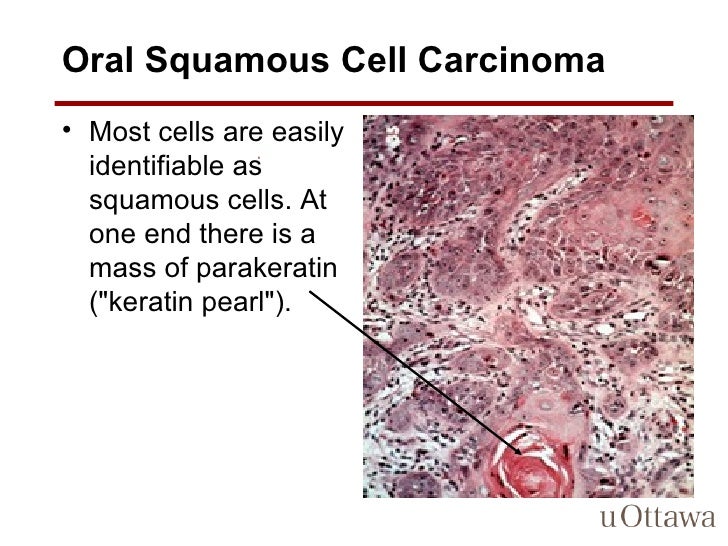 Oral Squamous Cell Carcinoma

• Most cells are easily identifiable as squamous cells. At one end there is a mass of parakeratin ("keratin pearl").

uOttawa